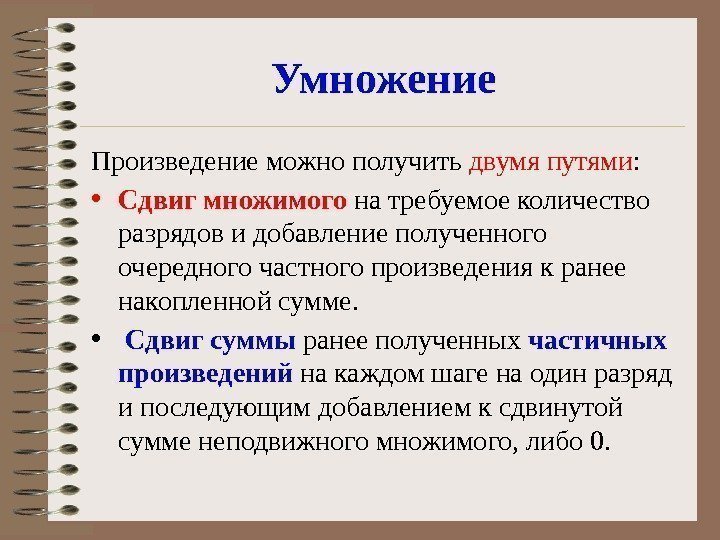 Умножение

Произведение можно получить двумя путями:

• Сдвиг множимого на требуемое количество разрядов и добавление полученного очередного частного произведения к ранее накопленной сумме.

• Сдвиг суммы ранее полученных частичных произведений на каждом шаге на один разряд и последующим добавлением к сдвинутой сумме неподвижного множимого, либо 0.